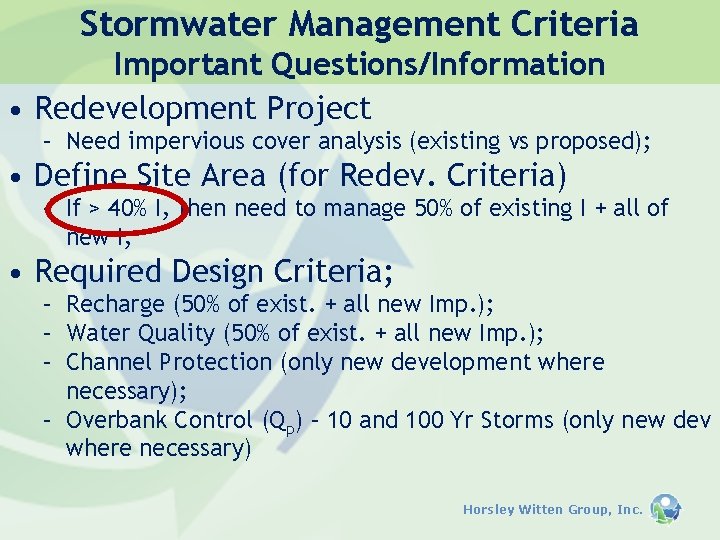 Stormwater Management Criteria
Important Questions/Information

• Redevelopment Project
– Need impervious cover analysis (existing vs proposed);

• Define Site Area (for Redev. Criteria)
– If > 40% I, then need to manage 50% of existing I + all of new I;

• Required Design Criteria;
– Recharge (50% of exist. + all new Imp.);
– Water Quality (50% of exist. + all new Imp.);
– Channel Protection (only new development where necessary);
– Overbank Control ($Q_p$) – 10 and 100 Yr Storms (only new dev where necessary)

Horsley Witten Group, Inc.